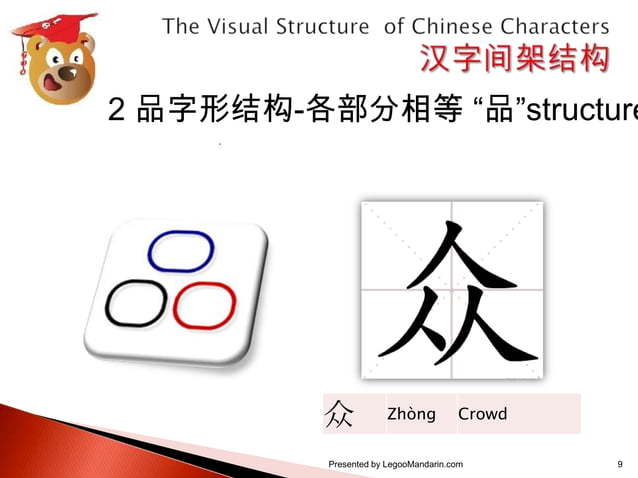 The Visual Structure of Chinese Characters
汉字间架结构

2 品字形结构-各部分相等 “品”structure

众

| 众 | Zhòng | Crowd |
|---|---|---|

Presented by LegooMandarin.com

9